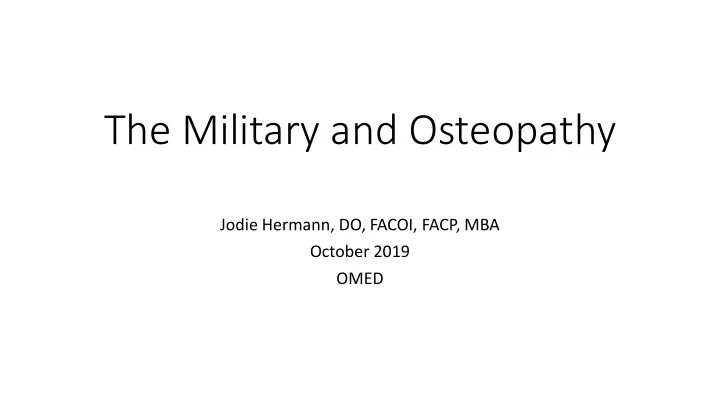 The Military and Osteopathy

Jodie Hermann, DO, FACOI, FACP, MBA
October 2019
OMED